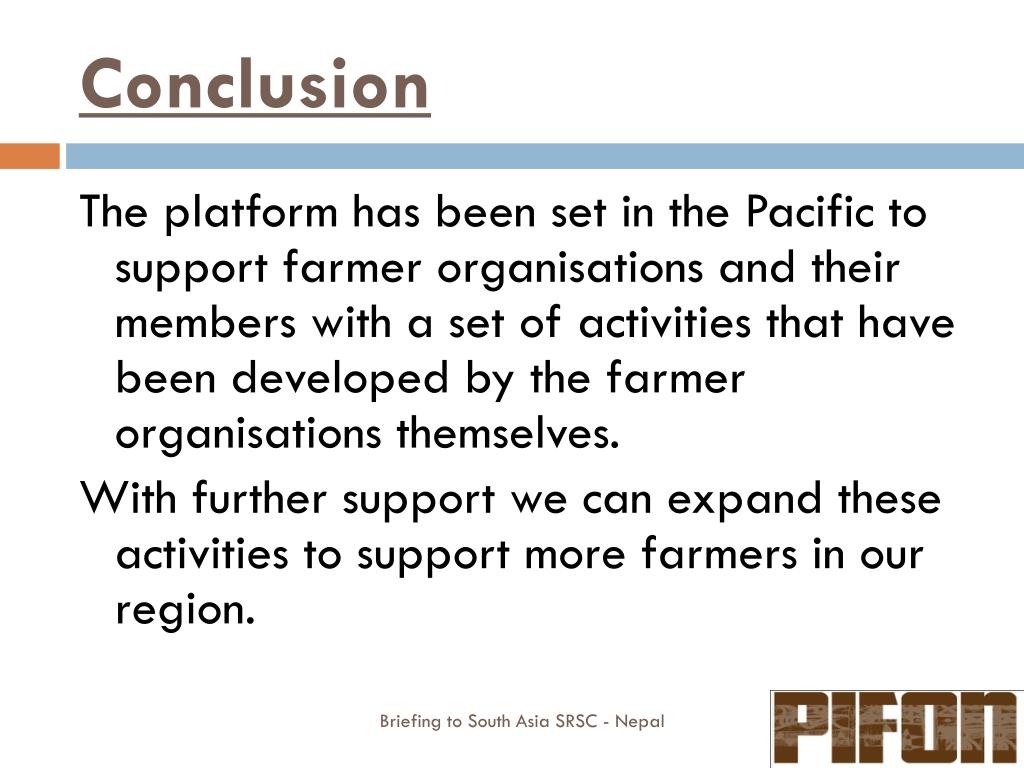 Conclusion

The platform has been set in the Pacific to support farmer organisations and their members with a set of activities that have been developed by the farmer organisations themselves.

With further support we can expand these activities to support more farmers in our region.

Briefing to South Asia SRSC - Nepal

PIFON